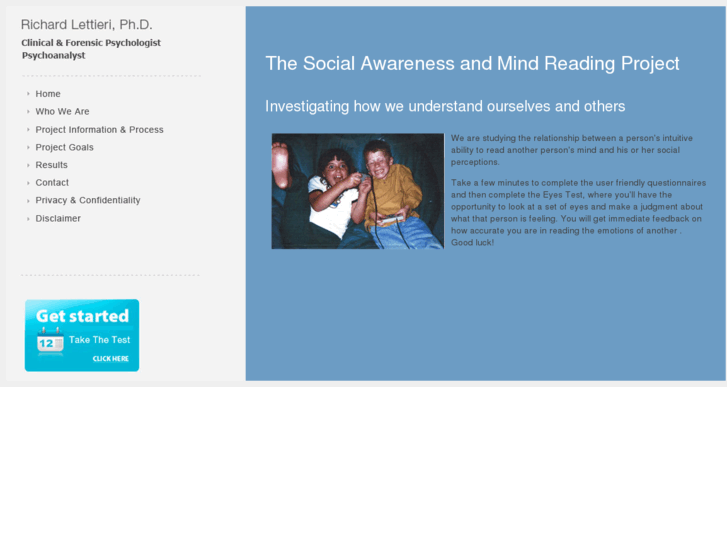 Richard Lettieri, Ph.D.

Clinical & Forensic Psychologist
Psychoanalyst

Home
Who We Are
Project Information & Process
Project Goals
Results
Contact
Privacy & Confidentiality
Disclaimer

Get started
12
Take The Test
CLICK HERE

The Social Awareness and Mind Reading Project

Investigating how we understand ourselves and others

We are studying the relationship between a person's intuitive ability to read another person's mind and his or her social perceptions.

Take a few minutes to complete the user friendly questionnaires and then complete the Eyes Test, where you'll have the opportunity to look at a set of eyes and make a judgment about what that person is feeling. You will get immediate feedback on how accurate you are in reading the emotions of another . Good luck!